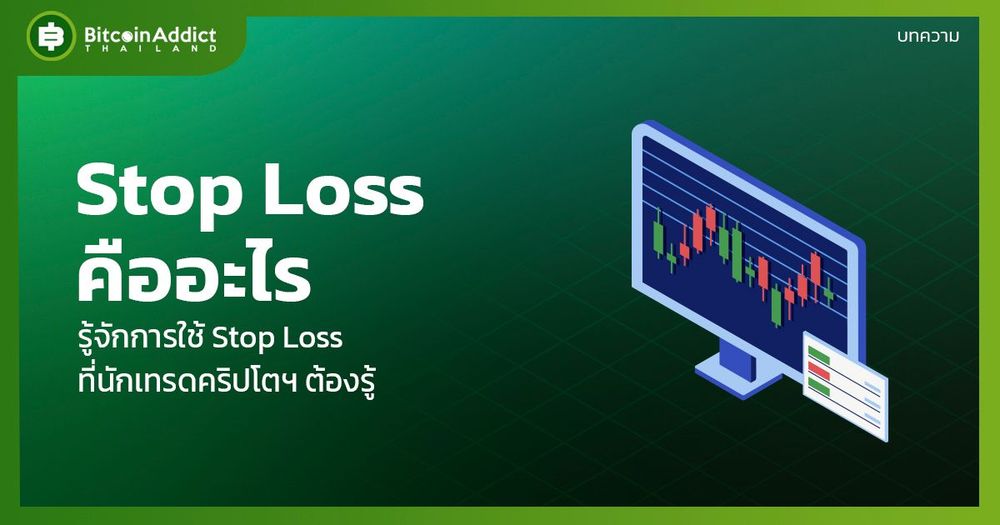 BitcoinAddict
THAILAND

บทความ

Stop Loss
คืออะไร

รู้จักการใช้ Stop Loss
ที่นักเทรดคริปโตฯ ต้องรู้